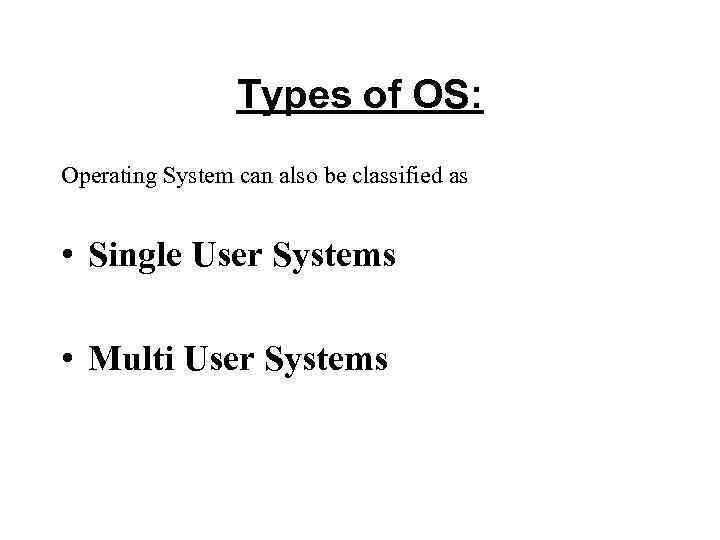 Types of OS:

Operating System can also be classified as

• Single User Systems

• Multi User Systems